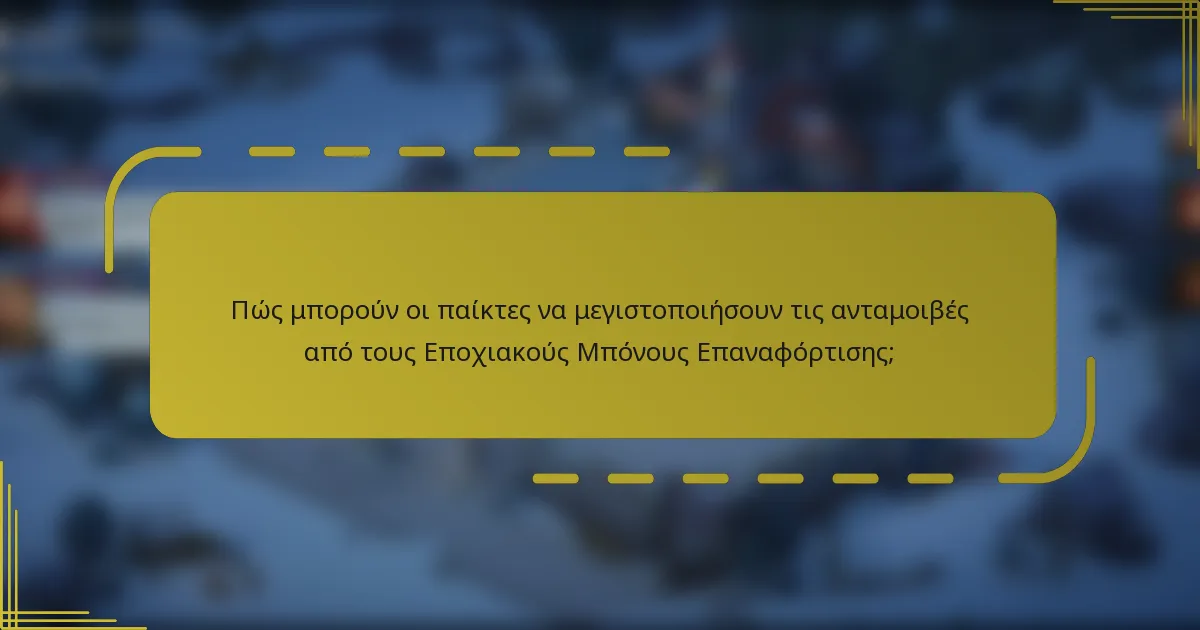 Πώς μπορούν οι παίκτες να μεγιστοποιήσουν τις ανταμοιβές από τους Εποχιακούς Μπόνους Επαναφόρτισης;